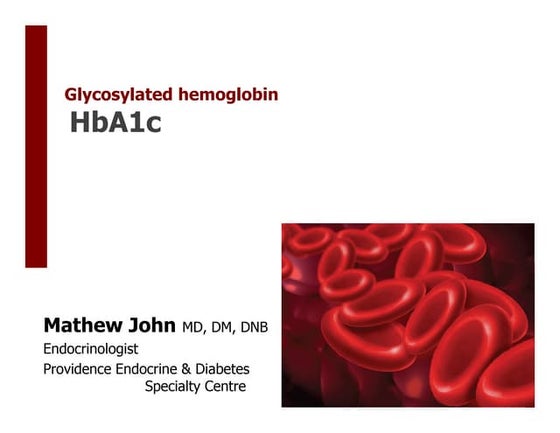 Glycosylated hemoglobin
HbA1c

Mathew John MD, DM, DNB
Endocrinologist
Providence Endocrine & Diabetes Specialty Centre